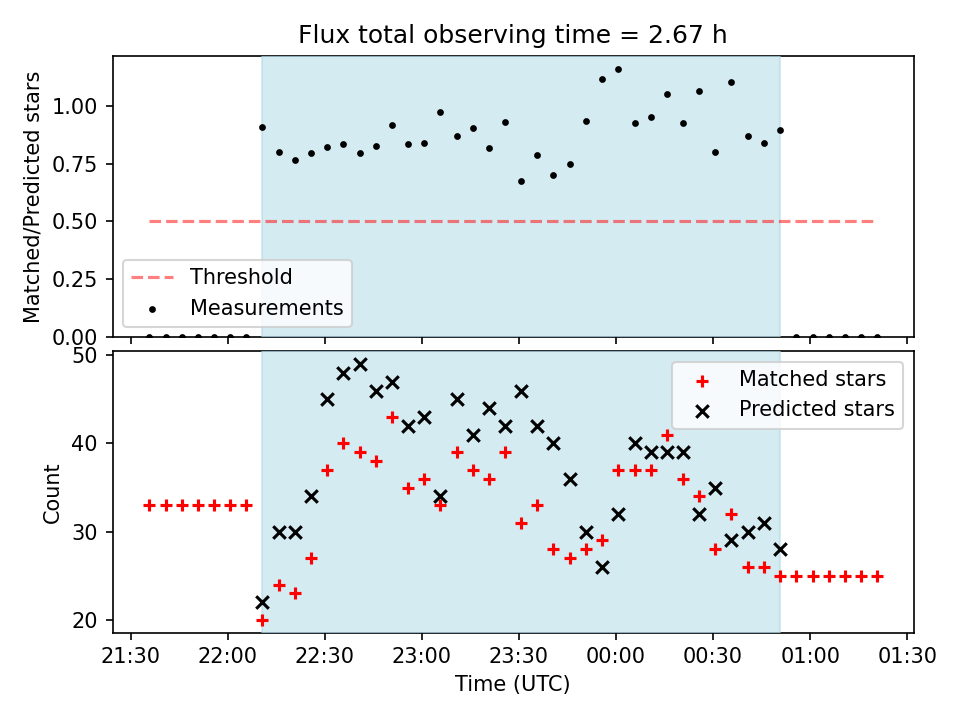 Flux total observing time = 2.67 h

Matched/Predicted stars

1.00
0.75
0.50
0.25
0.00

Threshold
Measurements

Count

50
40
30
20

Matched stars
Predicted stars

21:30 22:00 22:30 23:00 23:30 00:00 00:30 01:00 01:30

Time (UTC)